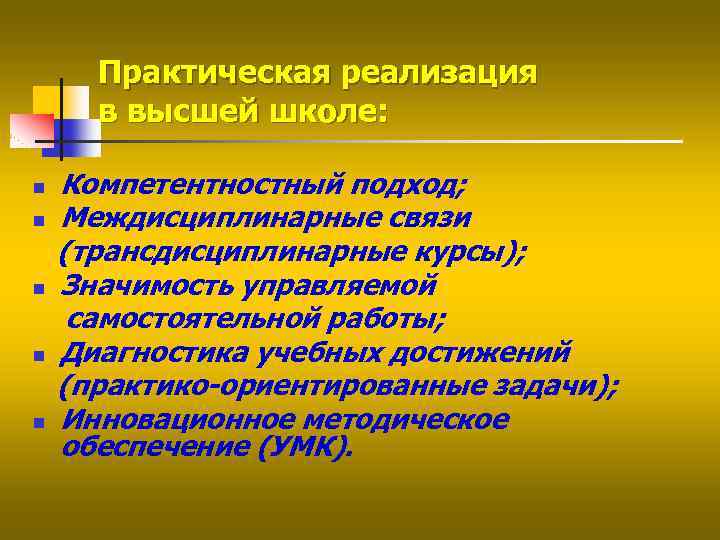 Практическая реализация в высшей школе:

- Компетентностный подход;
- Междисциплинарные связи (трансдисциплинарные курсы);
- Значимость управляемой самостоятельной работы;
- Диагностика учебных достижений (практико-ориентированные задачи);
- Инновационное методическое обеспечение (УМК).